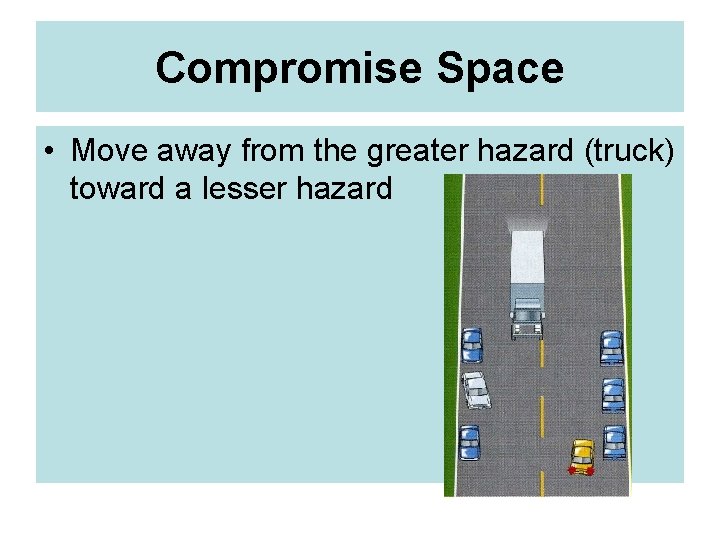 Compromise Space

• Move away from the greater hazard (truck) toward a lesser hazard